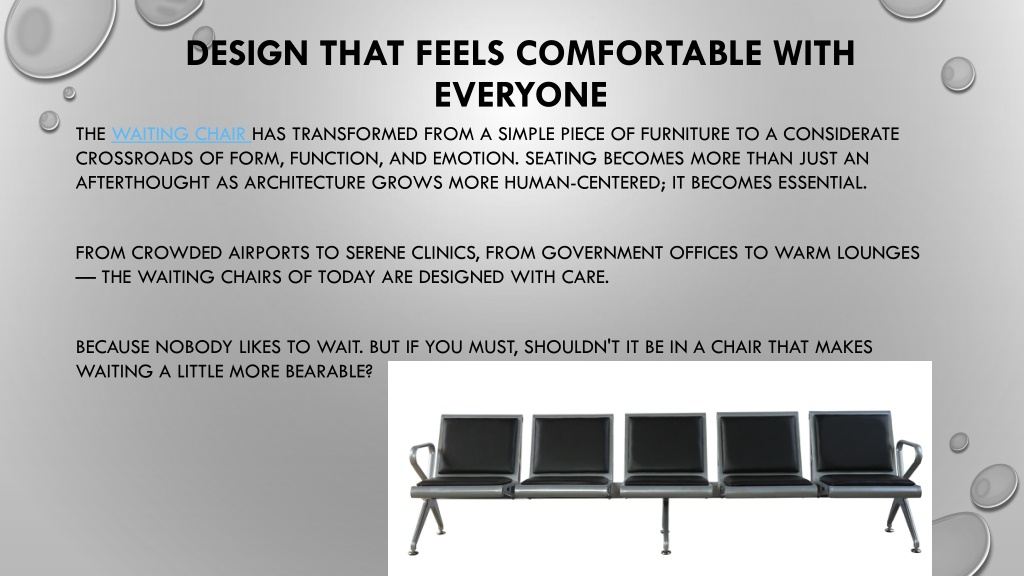 DESIGN THAT FEELS COMFORTABLE WITH EVERYONE

THE WAITING CHAIR HAS TRANSFORMED FROM A SIMPLE PIECE OF FURNITURE TO A CONSIDERATE CROSSROADS OF FORM, FUNCTION, AND EMOTION. SEATING BECOMES MORE THAN JUST AN AFTERTHOUGHT AS ARCHITECTURE GROWS MORE HUMAN-CENTERED; IT BECOMES ESSENTIAL.

FROM CROWDED AIRPORTS TO SERENE CLINICS, FROM GOVERNMENT OFFICES TO WARM LOUNGES — THE WAITING CHAIRS OF TODAY ARE DESIGNED WITH CARE.

BECAUSE NOBODY LIKES TO WAIT. BUT IF YOU MUST, SHOULDN'T IT BE IN A CHAIR THAT MAKES WAITING A LITTLE MORE BEARABLE?